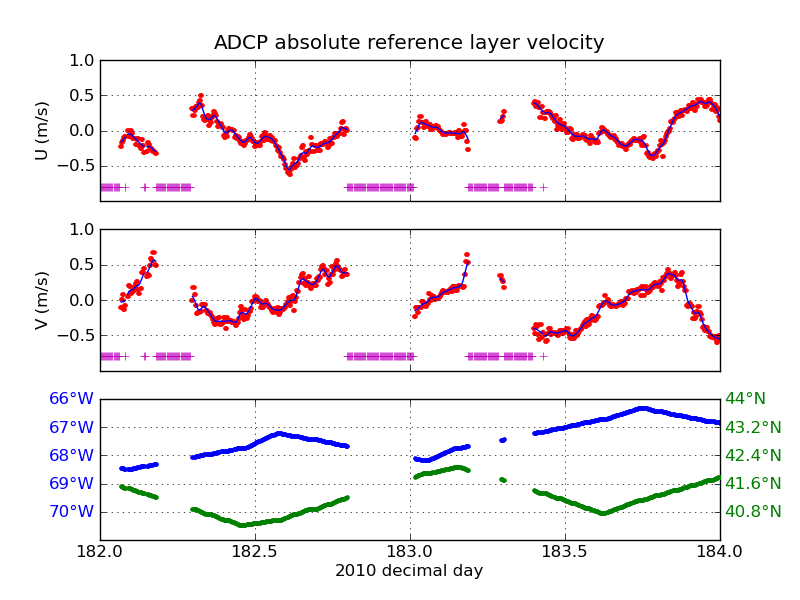 ADCP absolute reference layer velocity

U (m/s)
1.0
0.5
0.0
−0.5

V (m/s)
1.0
0.5
0.0
−0.5

66°W
67°W
68°W
69°W
70°W

44°N
43.2°N
42.4°N
41.6°N
40.8°N

182.0
182.5
183.0
183.5
184.0
2010 decimal day